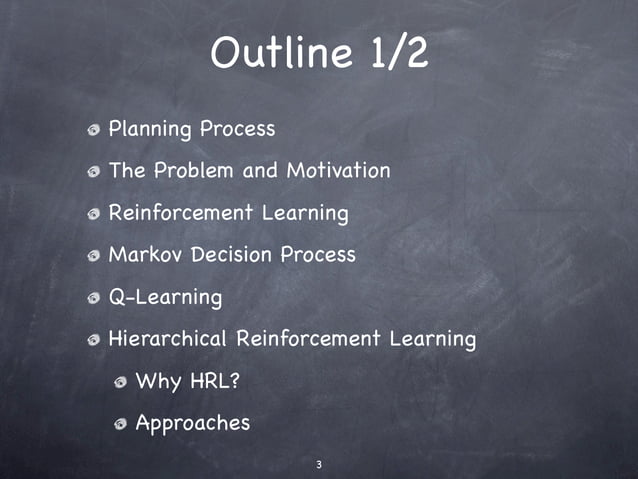 Outline 1/2

Planning Process

The Problem and Motivation

Reinforcement Learning

Markov Decision Process

Q-Learning

Hierarchical Reinforcement Learning

Why HRL?

Approaches

3